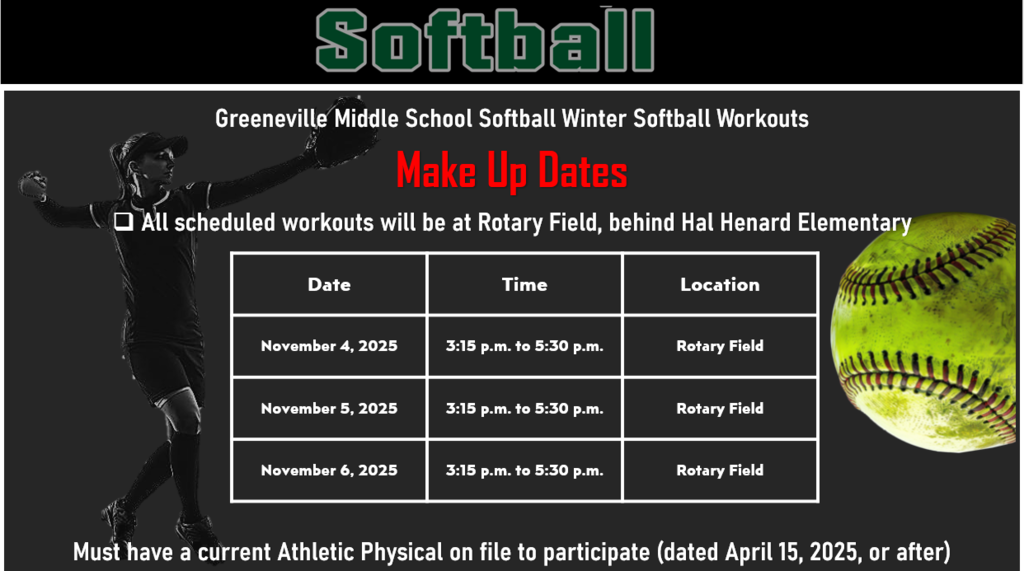 Softball

Greeneville Middle School Softball Winter Softball Workouts

Make Up Dates

❑ All scheduled workouts will be at Rotary Field, behind Hal Henard Elementary

| Date | Time | Location |
|---|---|---|
| November 4, 2025 | 3:15 p.m. to 5:30 p.m. | Rotary Field |
| November 5, 2025 | 3:15 p.m. to 5:30 p.m. | Rotary Field |
| November 6, 2025 | 3:15 p.m. to 5:30 p.m. | Rotary Field |

Must have a current Athletic Physical on file to participate (dated April 15, 2025, or after)